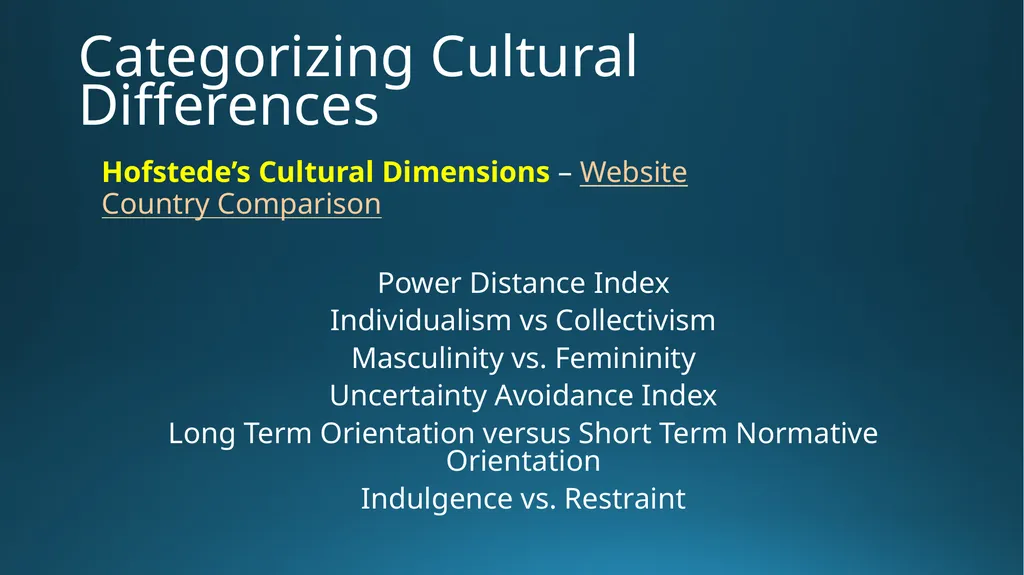 Categorizing Cultural Differences

Hofstede's Cultural Dimensions – Website
Country Comparison

Power Distance Index
Individualism vs Collectivism
Masculinity vs. Femininity
Uncertainty Avoidance Index
Long Term Orientation versus Short Term Normative Orientation
Indulgence vs. Restraint